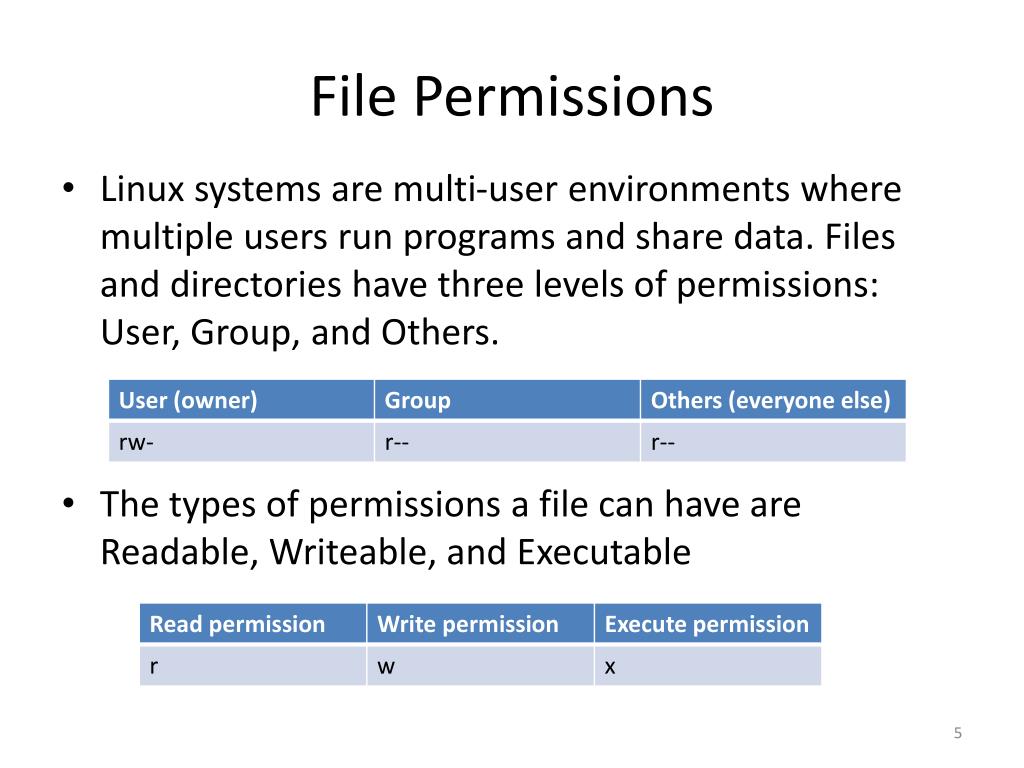 File Permissions

• Linux systems are multi-user environments where multiple users run programs and share data. Files and directories have three levels of permissions: User, Group, and Others.

| User (owner) | Group | Others (everyone else) |
|---|---|---|
| rw- | r-- | r-- |

• The types of permissions a file can have are Readable, Writeable, and Executable

| Read permission | Write permission | Execute permission |
|---|---|---|
| r | w | x |

5